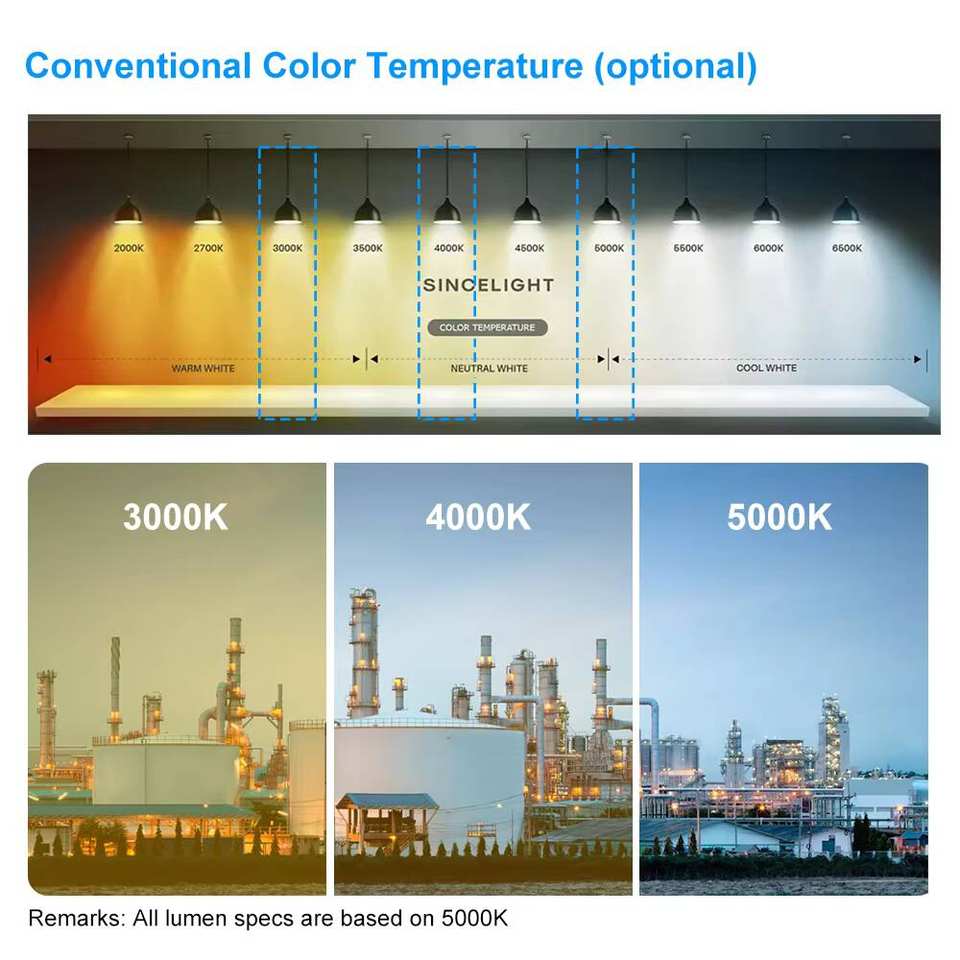 Conventional Color Temperature (optional)

2000K 2700K 3000K 3500K 4000K 4500K 5000K 5500K 6000K 6500K

SINCELIGHT

COLOR TEMPERATURE

WARM WHITE

NEUTRAL WHITE

COOL WHITE

3000K

4000K

5000K

Remarks: All lumen specs are based on 5000K